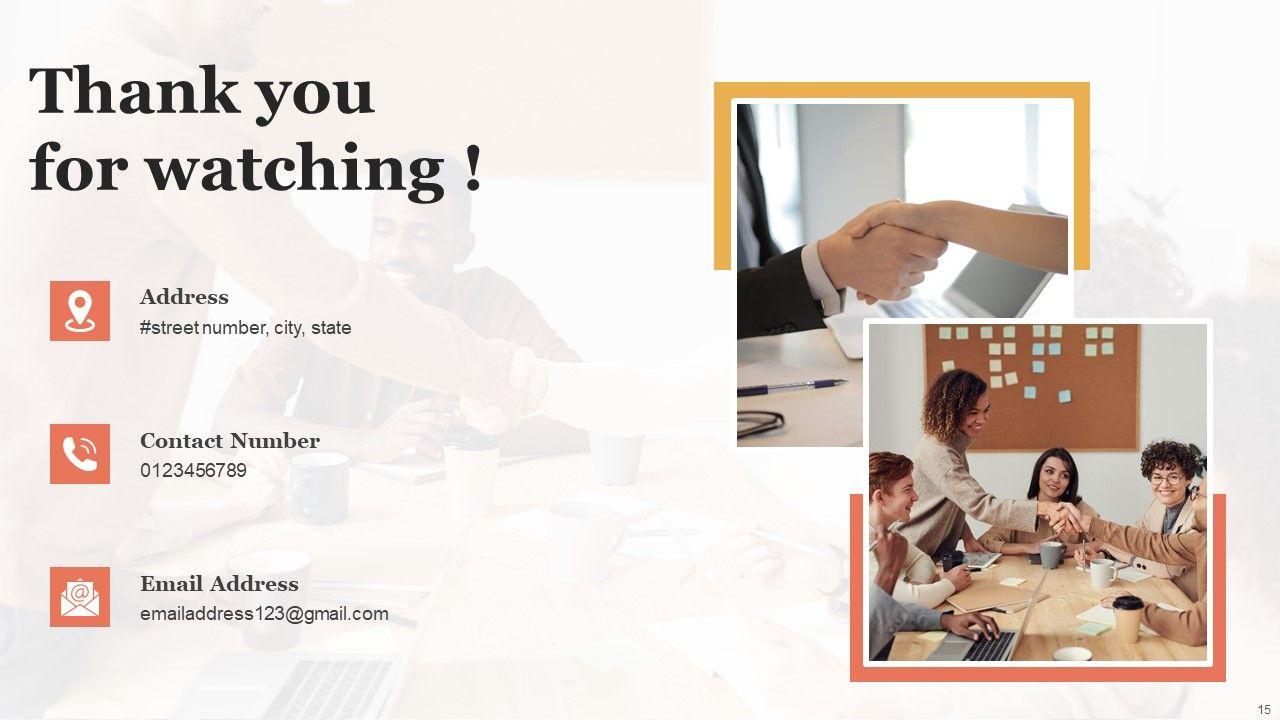 Thank you
for watching !

Address
#street number, city, state

Contact Number
0123456789

Email Address
emailaddress123@gmail.com

15